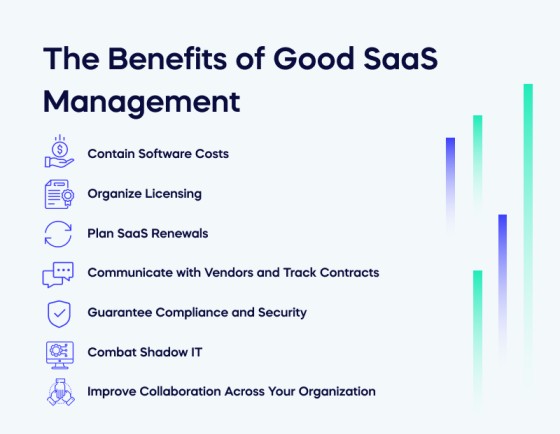 The Benefits of Good SaaS Management

Contain Software Costs

Organize Licensing

Plan SaaS Renewals

Communicate with Vendors and Track Contracts

Guarantee Compliance and Security

Combat Shadow IT

Improve Collaboration Across Your Organization